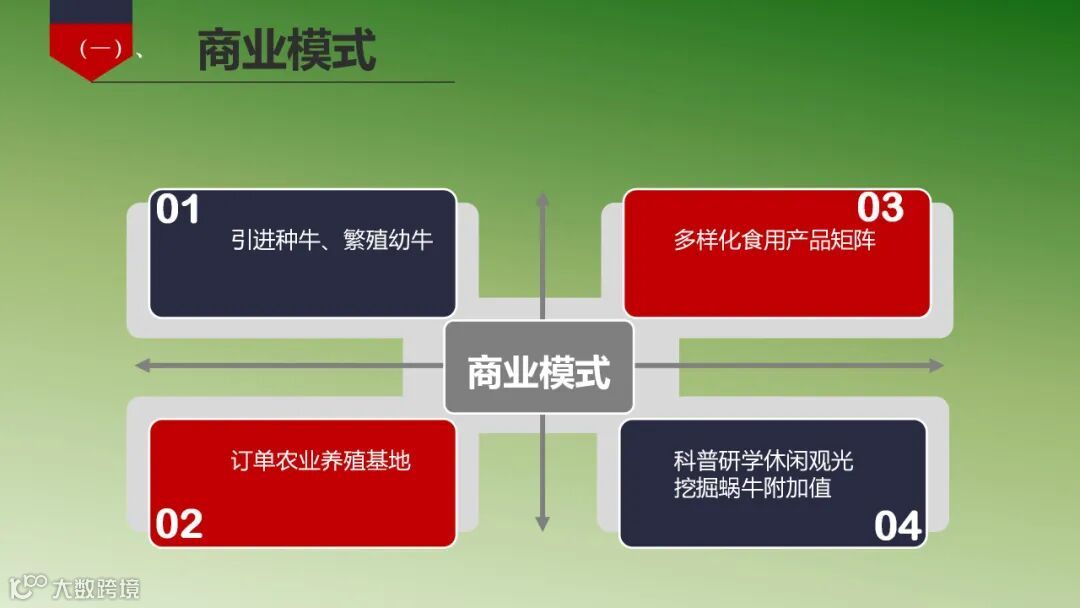 （一）、 商业模式

01
引进种牛、繁殖幼牛

03
多样化食用产品矩阵

商业模式

订单农业养殖基地
02

科普研学休闲观光
挖掘蜗牛附加值
04

大数跨境